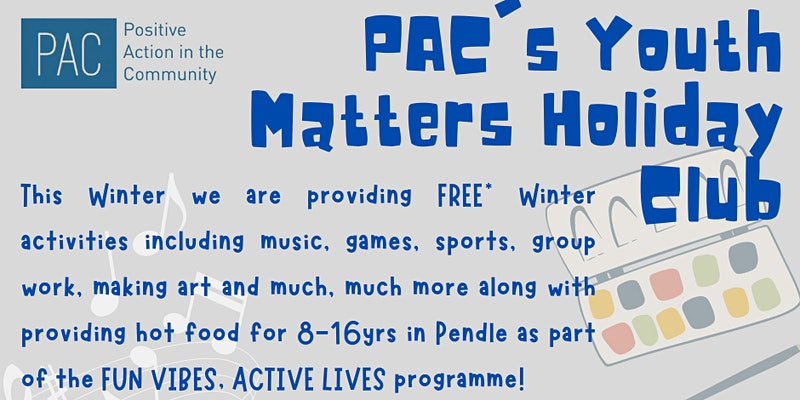 PAC Positive Action in the Community

PAC's Youth Matters Holiday Club

This Winter we are providing FREE* Winter activities including music, games, sports, group work, making art and much, much more along with providing hot food for 8-16yrs in Pendle as part of the FUN VIBES, ACTIVE LIVES programme!